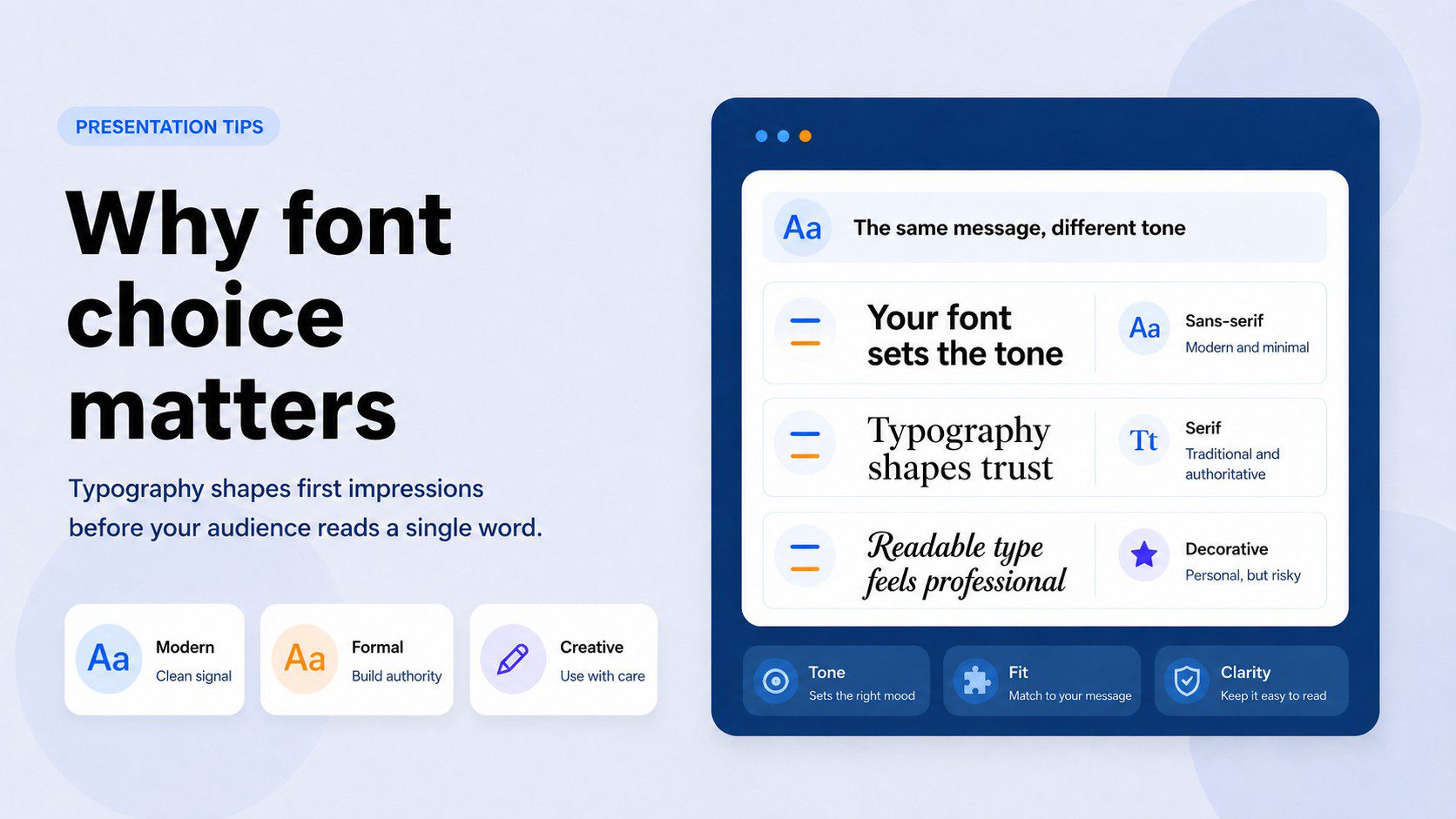 PRESENTATION TIPS

Why font choice matters

Typography shapes first impressions before your audience reads a single word.

Aa Modern
Clean signal

Aa Formal
Build authority

Creative
Use with care

Aa The same message, different tone

Your font sets the tone

Aa Sans-serif
Modern and minimal

Typography shapes trust

Tt Serif
Traditional and authoritative

Readable type feels professional

Decorative
Personal, but risky

Tone
Sets the right mood

Fit
Match to your message

Clarity
Keep it easy to read